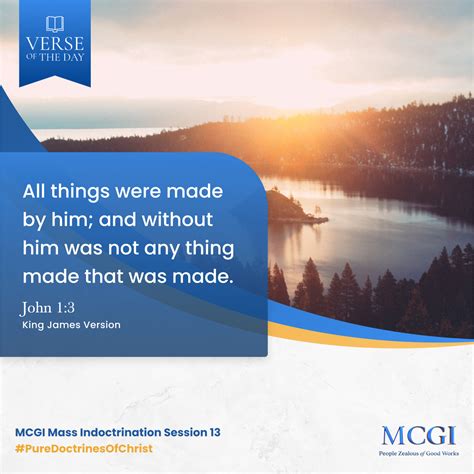 VERSE OF THE DAY

All things were made by him; and without him was not any thing made that was made.

John 1:3
King James Version

MCGI Mass Indoctrination Session 13
#PureDoctrinesOfChrist

MCGI
People Zealous of Good Works